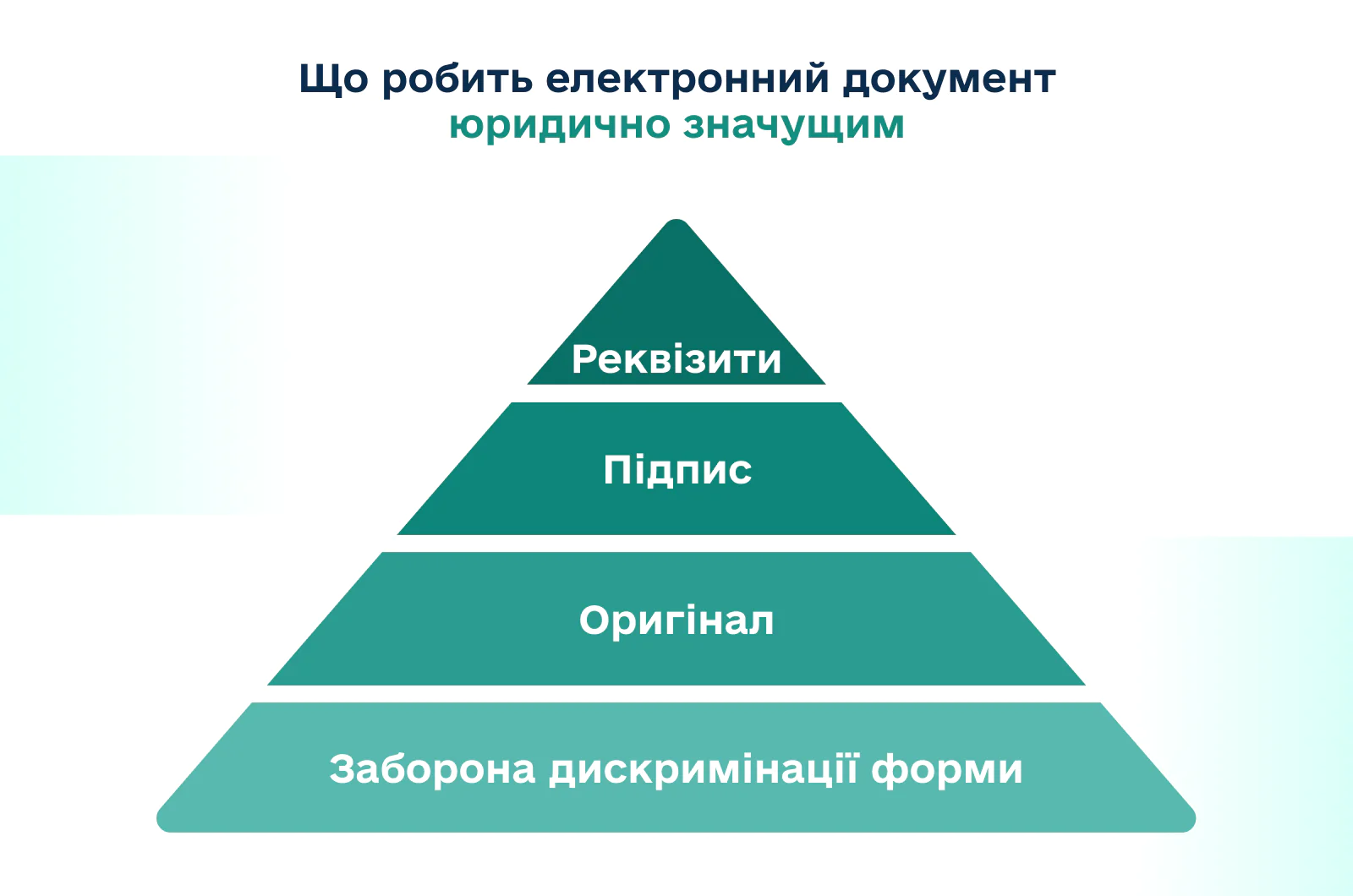 Що робить електронний документ юридично значущим

Реквізити

Підпис

Оригінал

Заборона дискримінації форми